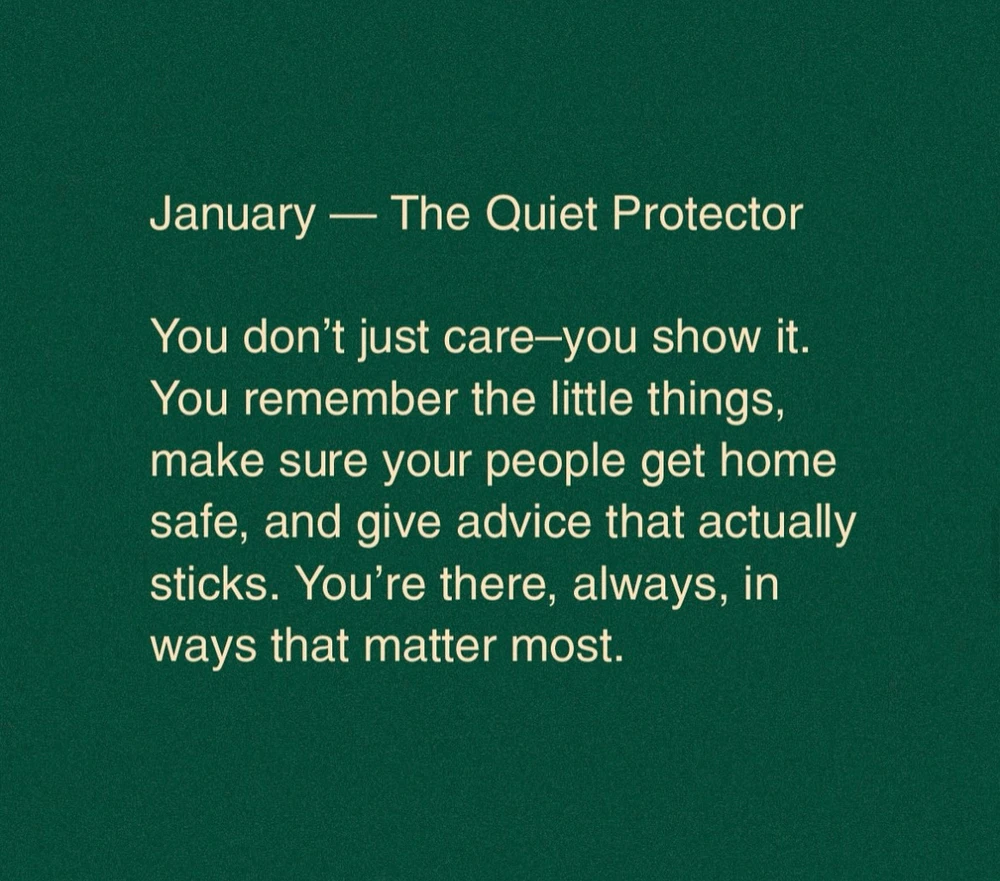 January — The Quiet Protector

You don’t just care–you show it. You remember the little things, make sure your people get home safe, and give advice that actually sticks. You’re there, always, in ways that matter most.